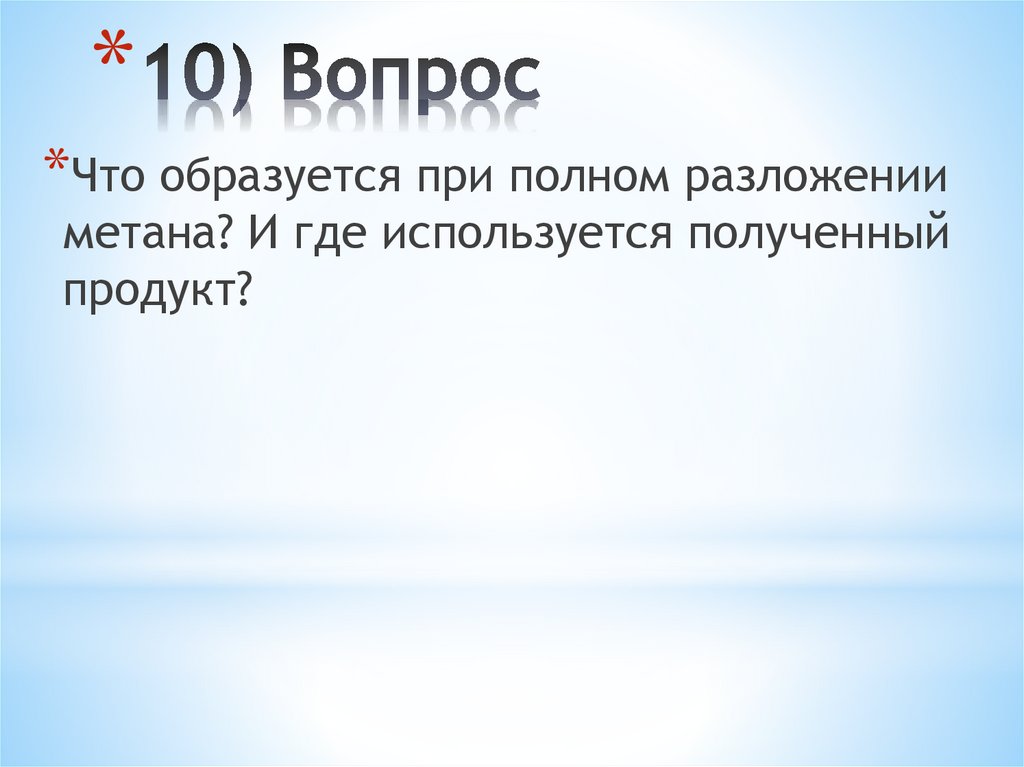 *10) Вопрос

*Что образуется при полном разложении метана? И где используется полученный продукт?